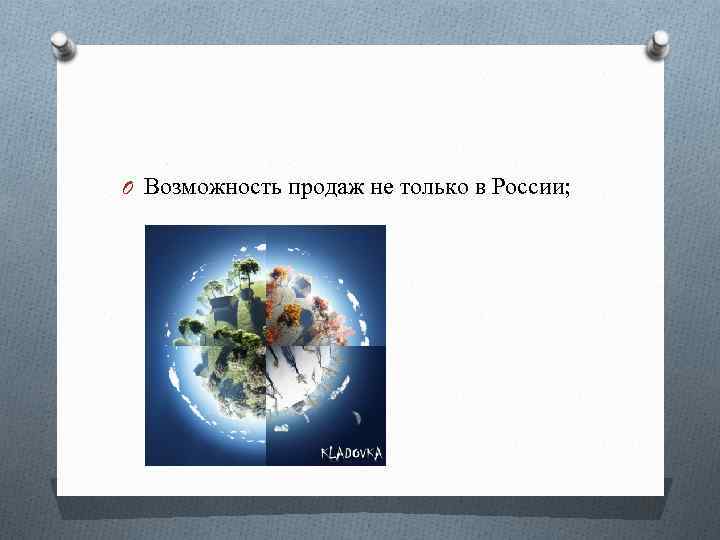 Возможность продаж не только в России;

KLADOVKA